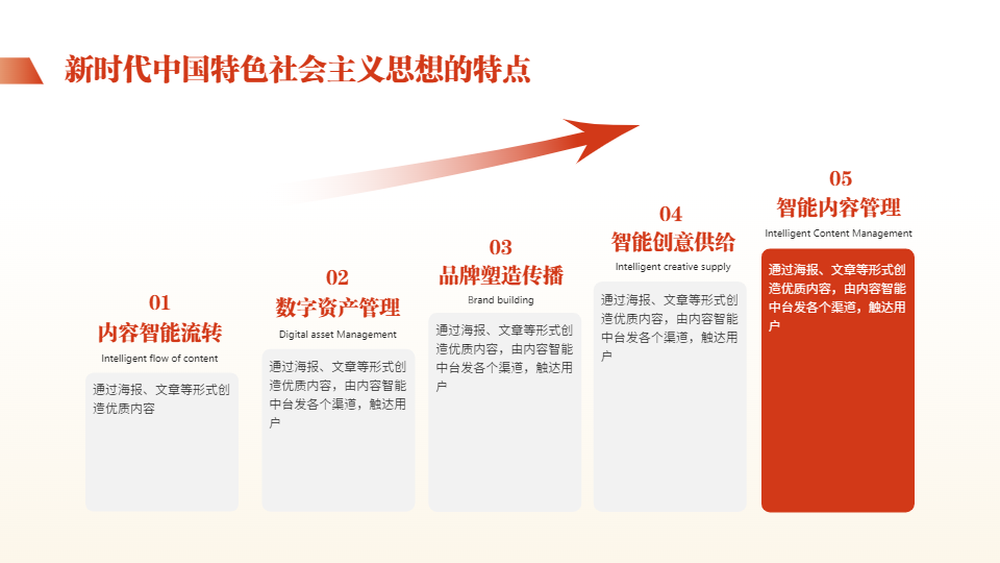 新时代中国特色社会主义思想的特点

01
内容智能流转
Intelligent flow of content
通过海报、文章等形式创造优质内容

02
数字资产管理
Digital asset Management
通过海报、文章等形式创造优质内容，由内容智能中台发各个渠道，触达用户

03
品牌塑造传播
Brand building
通过海报、文章等形式创造优质内容，由内容智能中台发各个渠道，触达用户

04
智能创意供给
Intelligent creative supply
通过海报、文章等形式创造优质内容，由内容智能中台发各个渠道，触达用户

05
智能内容管理
Intelligent Content Management
通过海报、文章等形式创造优质内容，由内容智能中台发各个渠道，触达用户